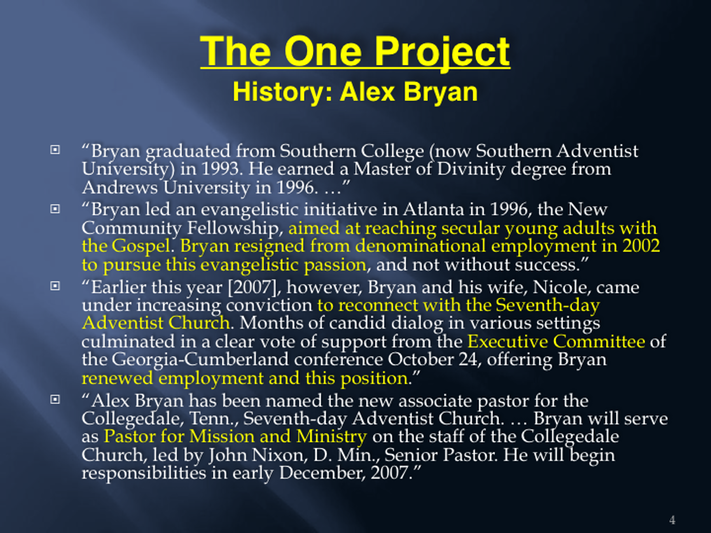 The One Project
History: Alex Bryan

“Bryan graduated from Southern College (now Southern Adventist University) in 1993. He earned a Master of Divinity degree from Andrews University in 1996. …”

“Bryan led an evangelistic initiative in Atlanta in 1996, the New Community Fellowship, aimed at reaching secular young adults with the Gospel. Bryan resigned from denominational employment in 2002 to pursue this evangelistic passion, and not without success.”

“Earlier this year [2007], however, Bryan and his wife, Nicole, came under increasing conviction to reconnect with the Seventh-day Adventist Church. Months of candid dialog in various settings culminated in a clear vote of support from the Executive Committee of the Georgia-Cumberland conference October 24, offering Bryan renewed employment and this position.”

“Alex Bryan has been named the new associate pastor for the Collegedale, Tenn., Seventh-day Adventist Church. … Bryan will serve as Pastor for Mission and Ministry on the staff of the Collegedale Church, led by John Nixon, D. Min., Senior Pastor. He will begin responsibilities in early December, 2007.”

4